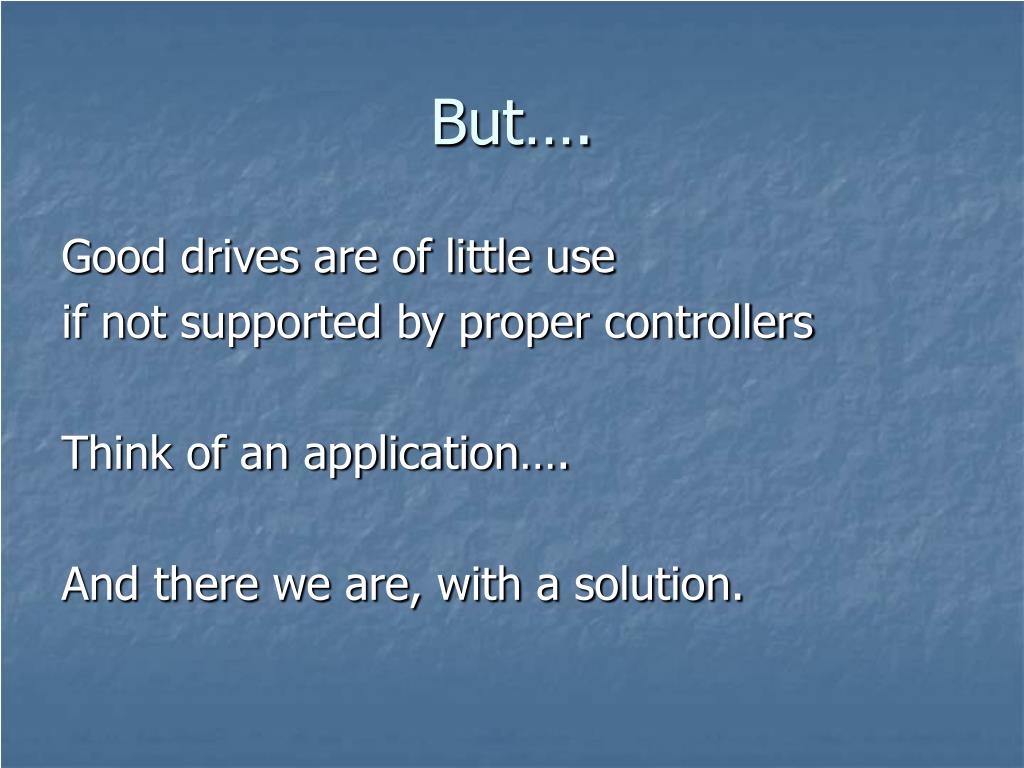 But….

Good drives are of little use
if not supported by proper controllers

Think of an application….

And there we are, with a solution.